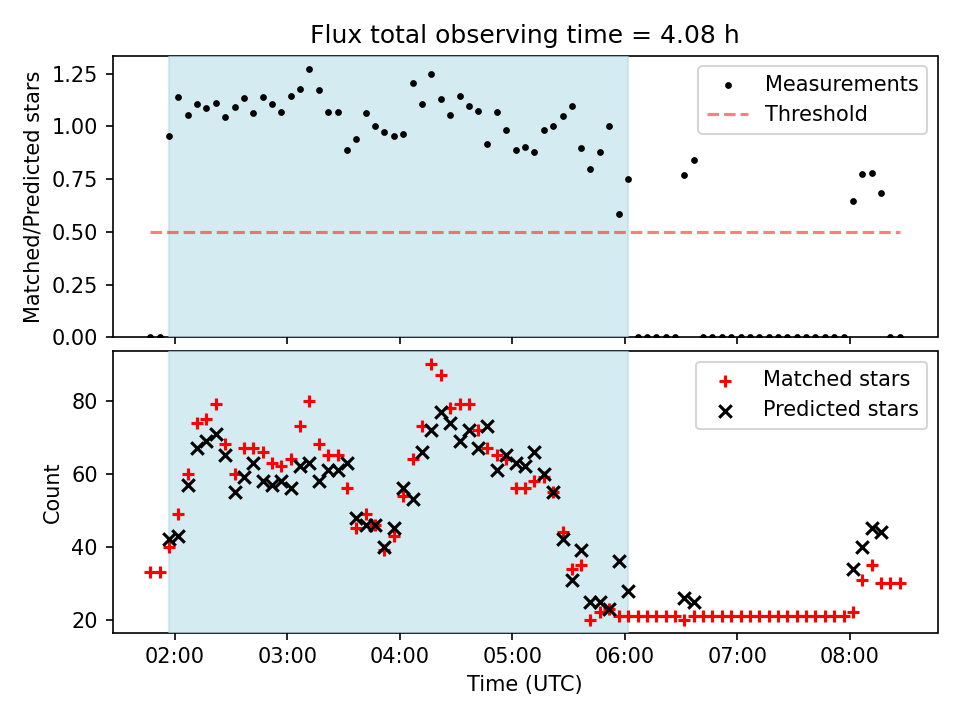 Flux total observing time = 4.08 h

Matched/Predicted stars

1.25
1.00
0.75
0.50
0.25
0.00

Measurements
Threshold

Count

80
60
40
20

Matched stars
Predicted stars

02:00 03:00 04:00 05:00 06:00 07:00 08:00

Time (UTC)